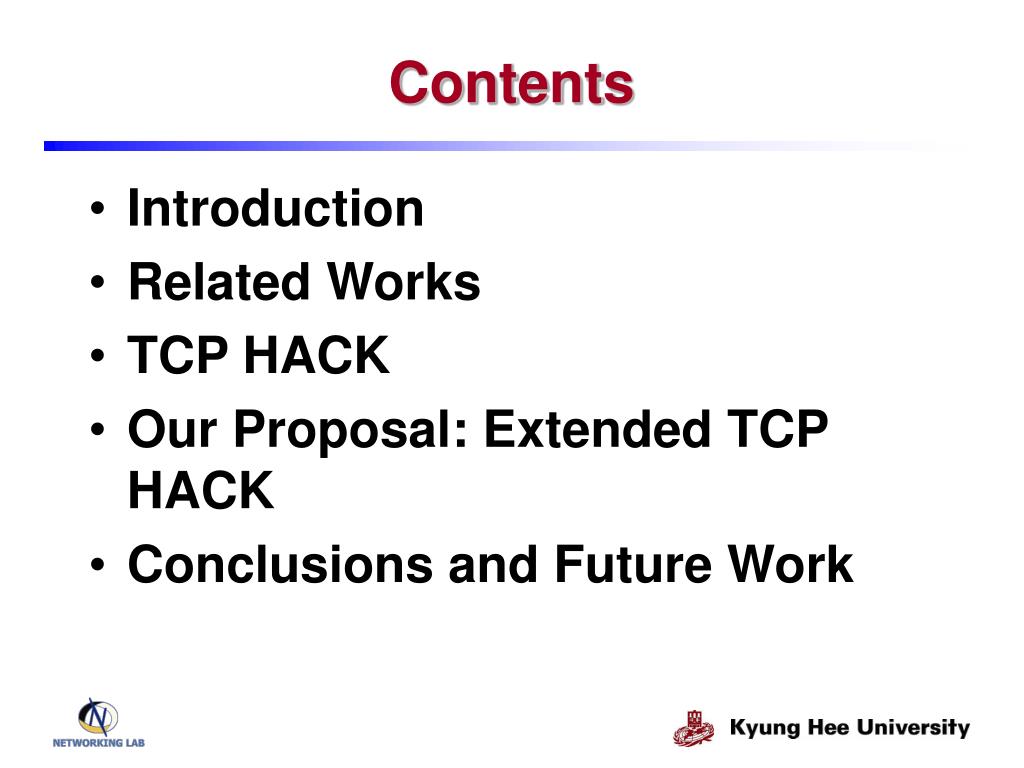 Contents

• Introduction
• Related Works
• TCP HACK
• Our Proposal: Extended TCP HACK
• Conclusions and Future Work

NETWORKING LAB

Kyung Hee University